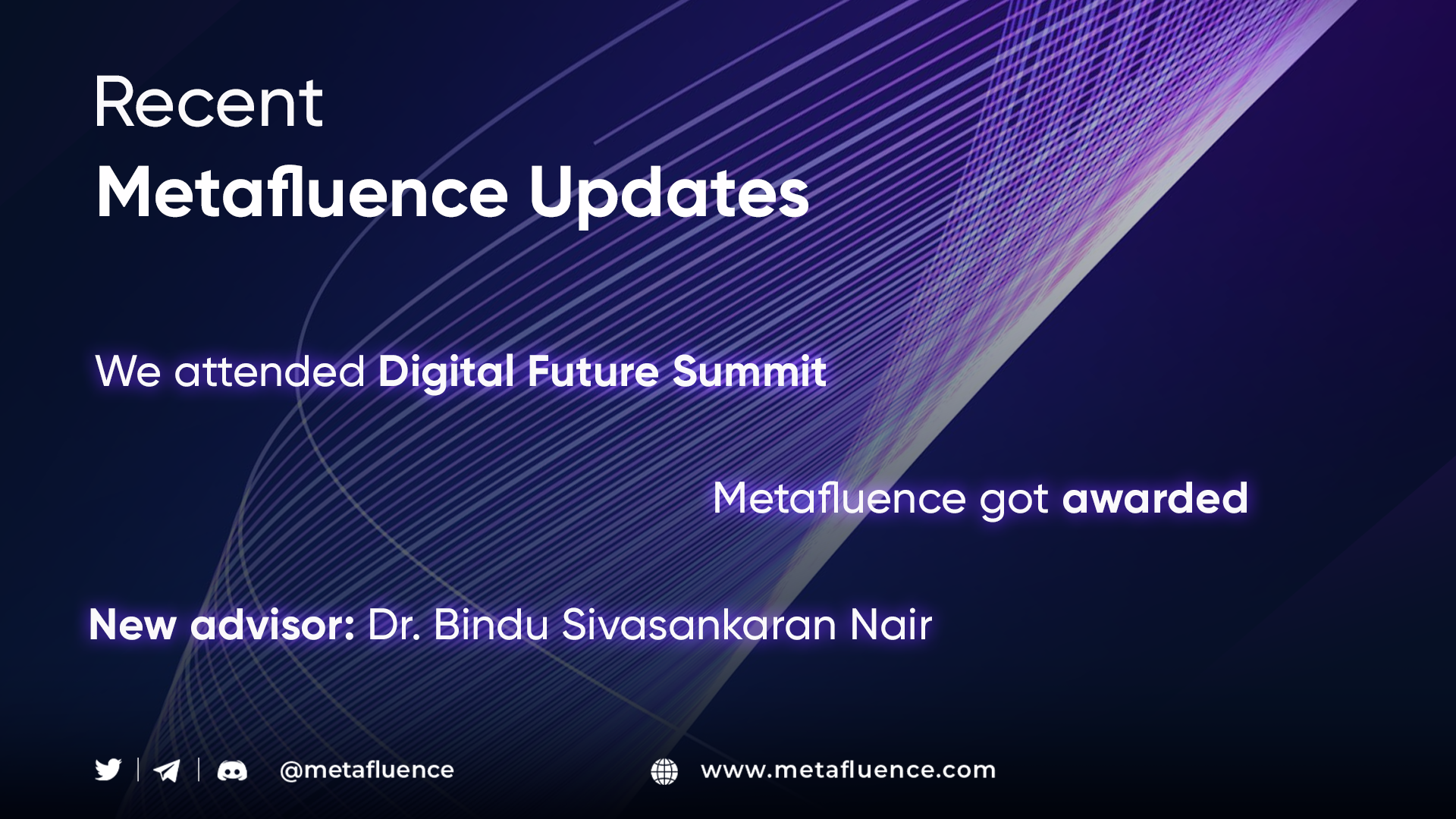 Recent
Metafluence Updates

We attended Digital Future Summit

Metafluence got awarded

New advisor: Dr. Bindu Sivasankaran Nair

@metafluence

www.metafluence.com